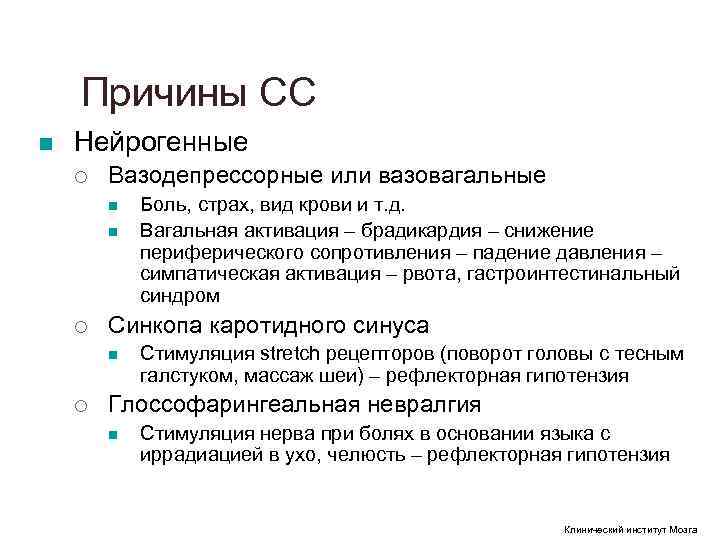 Причины СС

Нейрогенные

Вазодепрессорные или вазовагальные

Боль, страх, вид крови и т.д.

Вагальная активация – брадикардия – снижение периферического сопротивления – падение давления – симпатическая активация – рвота, гастроинтестинальный синдром

Синкопа каротидного синуса

Стимуляция stretch рецепторов (поворот головы с тесным галстуком, массаж шеи) – рефлекторная гипотензия

Глоссофарингеальная невралгия

Стимуляция нерва при болях в основании языка с иррадиацией в ухо, челюсть – рефлекторная гипотензия

Клинический институт Мозга